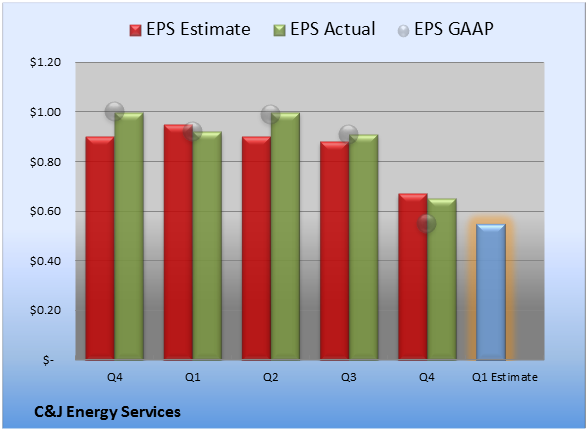 EPS Estimate EPS Actual EPS GAAP

$1.20
$1.00
$0.80
$0.60
$0.40
$0.20
$-

Q4 Q1 Q2 Q3 Q4 Q1 Estimate

C&J Energy Services